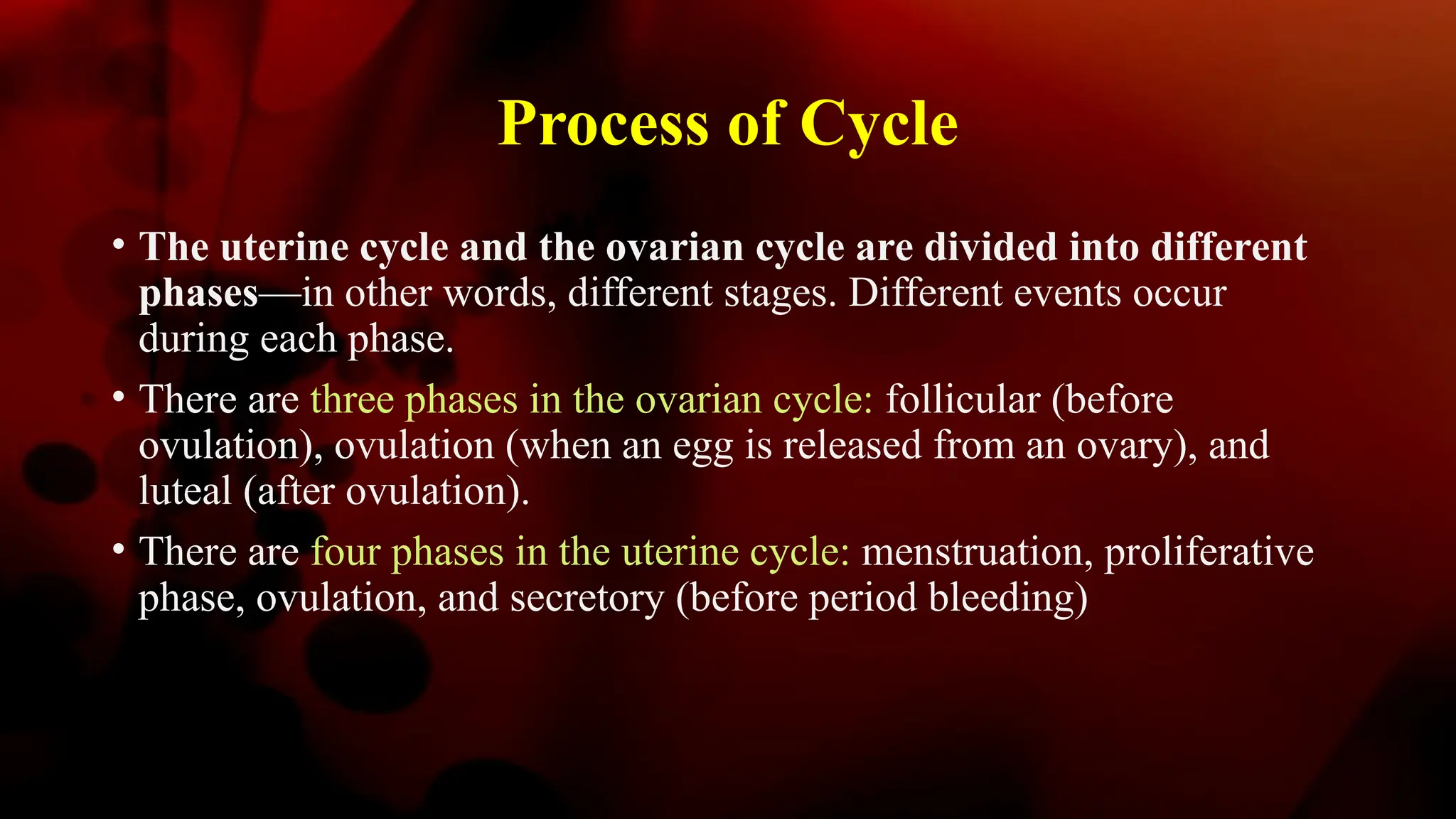 Process of Cycle

• The uterine cycle and the ovarian cycle are divided into different phases—in other words, different stages. Different events occur during each phase.

• There are three phases in the ovarian cycle: follicular (before ovulation), ovulation (when an egg is released from an ovary), and luteal (after ovulation).

• There are four phases in the uterine cycle: menstruation, proliferative phase, ovulation, and secretory (before period bleeding)